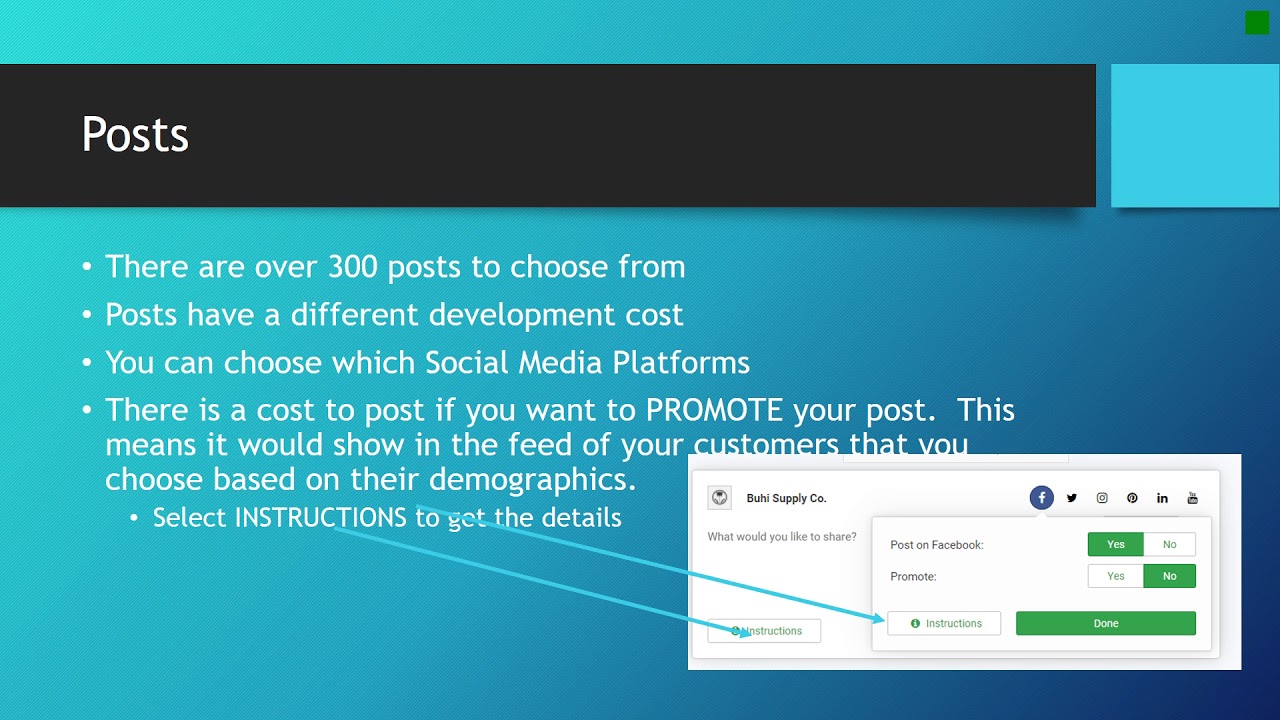 Posts

• There are over 300 posts to choose from
• Posts have a different development cost
• You can choose which Social Media Platforms
• There is a cost to post if you want to PROMOTE your post. This means it would show in the feed of your customers that you choose based on their demographics.
  • Select INSTRUCTIONS to get the details

Buhi Supply Co.

What would you like to share?

Instructions

Post on Facebook: Yes No
Promote: Yes No

Instructions
Done